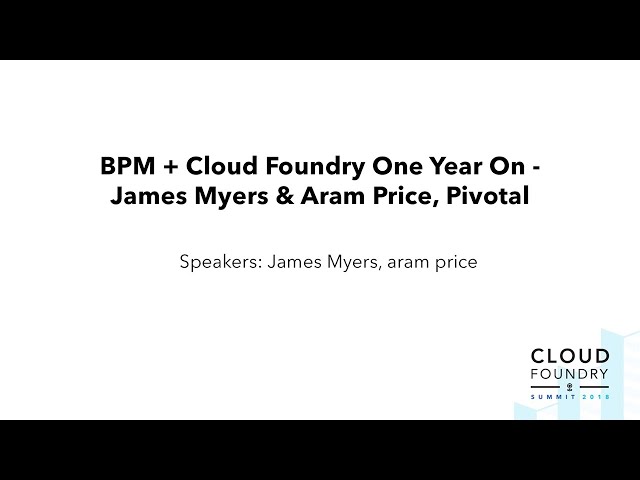 BPM + Cloud Foundry One Year On - James Myers & Aram Price, Pivotal

Speakers: James Myers, aram price

CLOUD
FOUNDRY
SUMMIT 2018